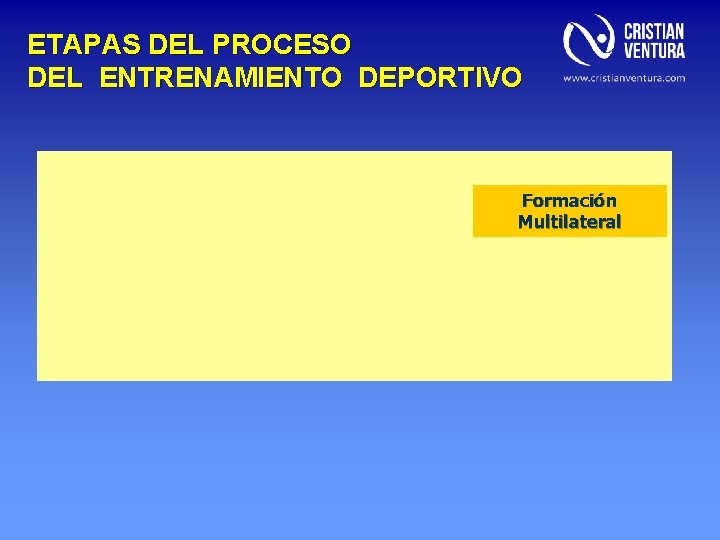 ETAPAS DEL PROCESO
DEL ENTRENAMIENTO DEPORTIVO

CRISTIAN
VENTURA
www.cristianventura.com

Formación
Multilateral